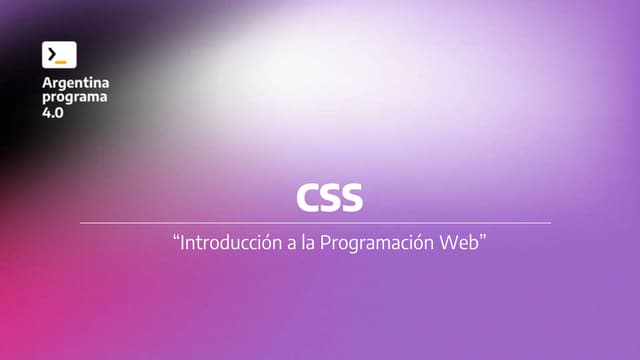 Argentina programa 4.0

CSS

“Introducción a la Programación Web”